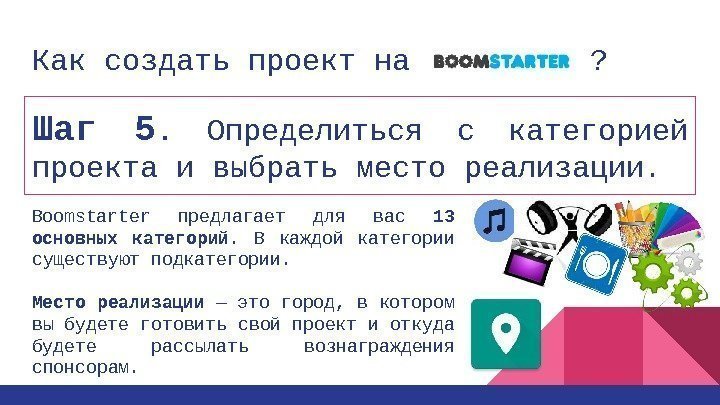 Как создать проект на BOOMSTARTER ?

Шаг 5. Определиться с категорией проекта и выбрать место реализации.

Boomstarter предлагает для вас 13 основных категорий. В каждой категории существуют подкатегории.

Место реализации — это город, в котором вы будете готовить свой проект и откуда будете рассылать вознаграждения спонсорам.